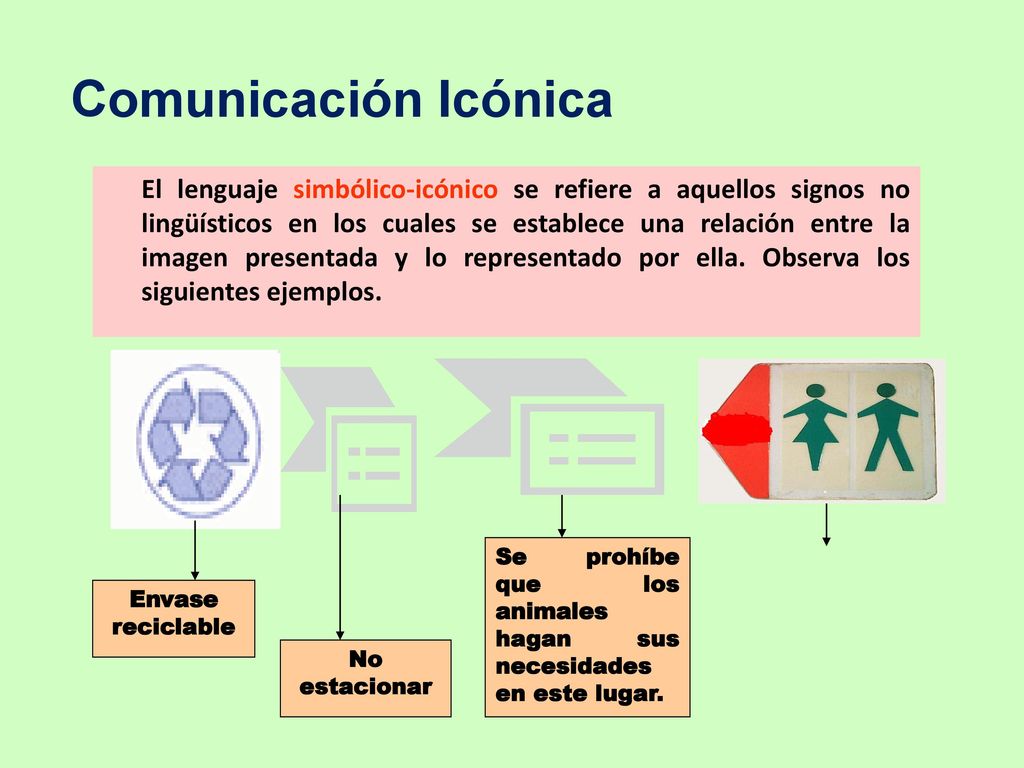 Comunicación Icónica

El lenguaje simbólico-icónico se refiere a aquellos signos no lingüísticos en los cuales se establece una relación entre la imagen presentada y lo representado por ella. Observa los siguientes ejemplos.

Envase reciclable

No estacionar

Se prohíbe que los animales hagan sus necesidades en este lugar.